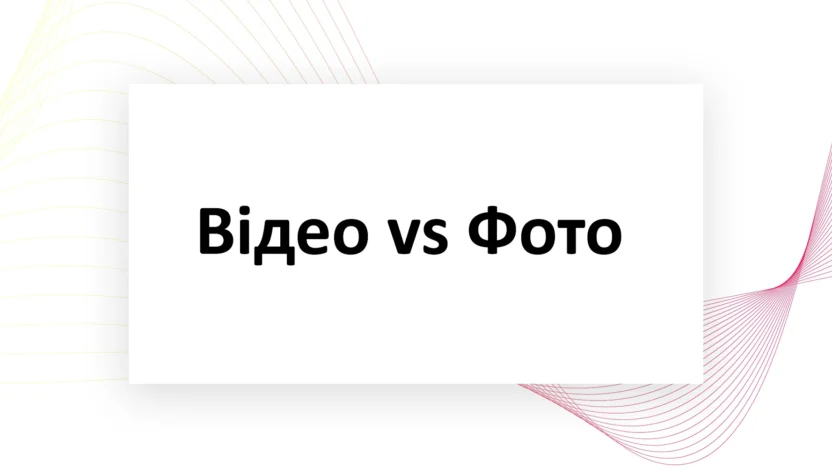 Відео vs Фото